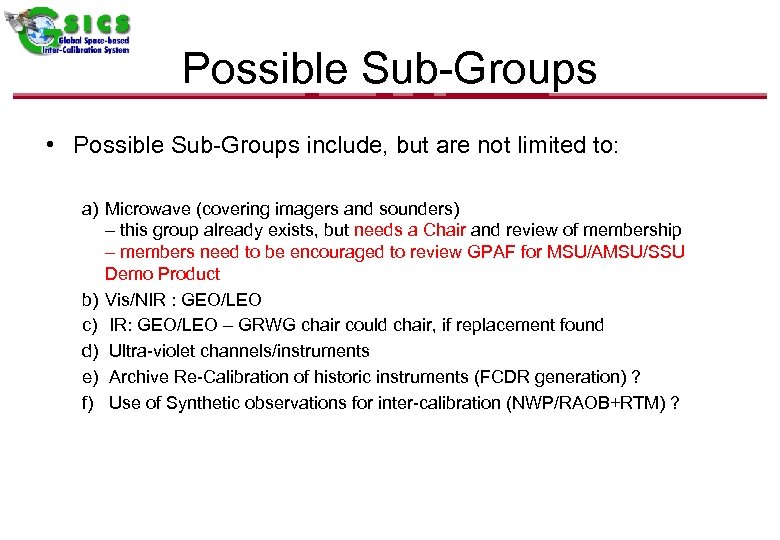 GSICS
Global Space-based Inter-Calibration System

Possible Sub-Groups

• Possible Sub-Groups include, but are not limited to:

a) Microwave (covering imagers and sounders)
– this group already exists, but needs a Chair and review of membership
– members need to be encouraged to review GPAF for MSU/AMSU/SSU Demo Product
b) Vis/NIR : GEO/LEO
c) IR: GEO/LEO – GRWG chair could chair, if replacement found
d) Ultra-violet channels/instruments
e) Archive Re-Calibration of historic instruments (FCDR generation) ?
f) Use of Synthetic observations for inter-calibration (NWP/RAOB+RTM) ?